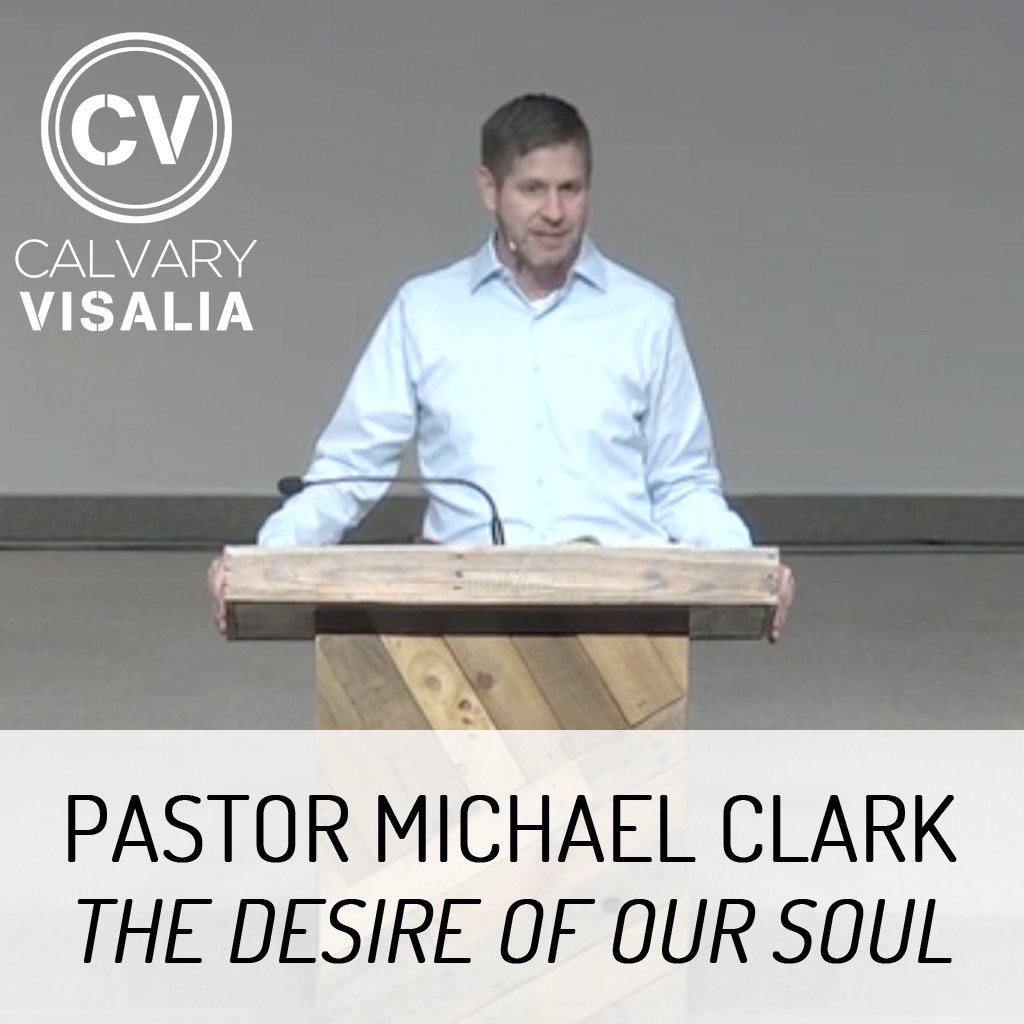 CV
CALVARY
VISALIA

PASTOR MICHAEL CLARK
THE DESIRE OF OUR SOUL